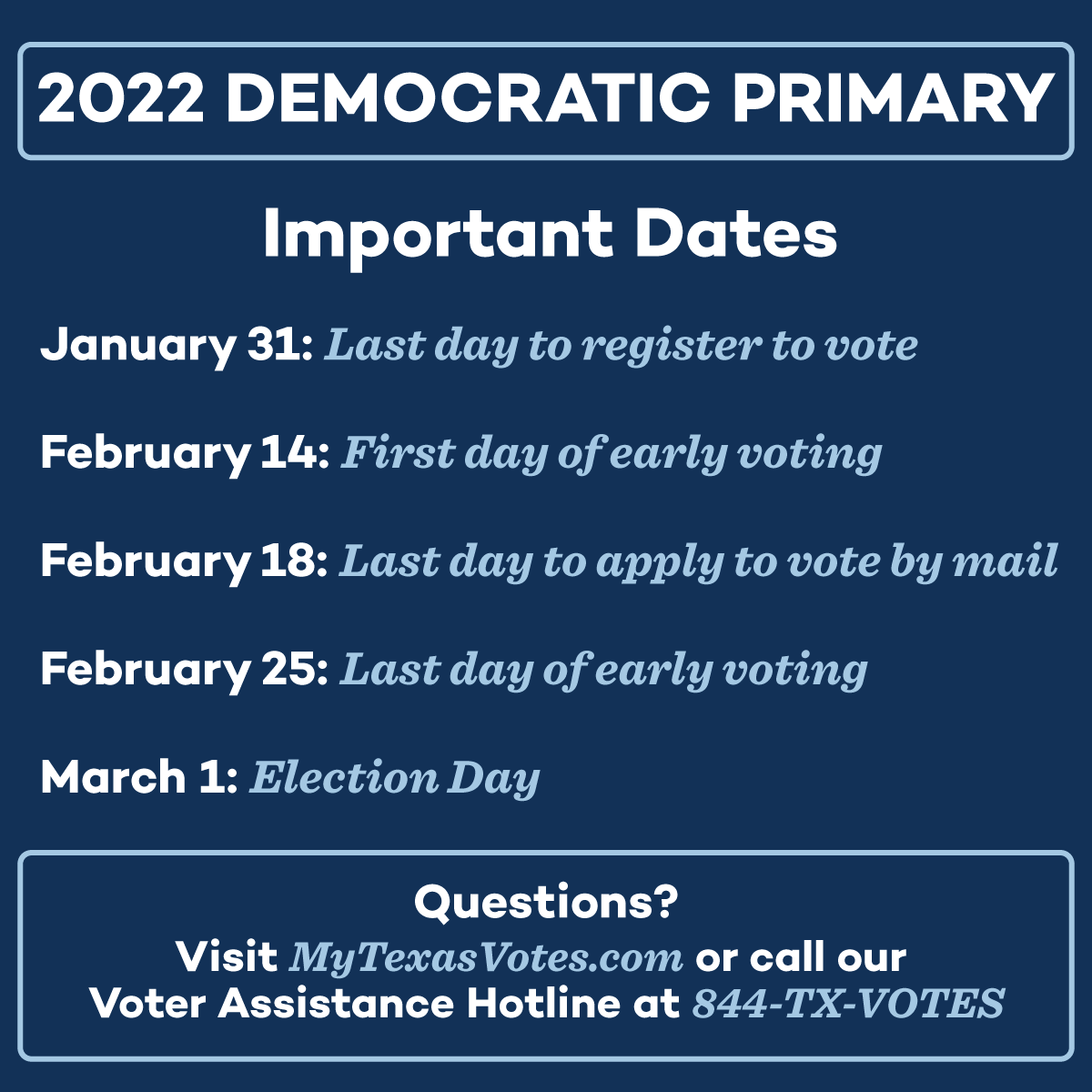 2022 DEMOCRATIC PRIMARY

Important Dates

January 31: Last day to register to vote

February 14: First day of early voting

February 18: Last day to apply to vote by mail

February 25: Last day of early voting

March 1: Election Day

Questions?
Visit MyTexasVotes.com or call our Voter Assistance Hotline at 844-TX-VOTES